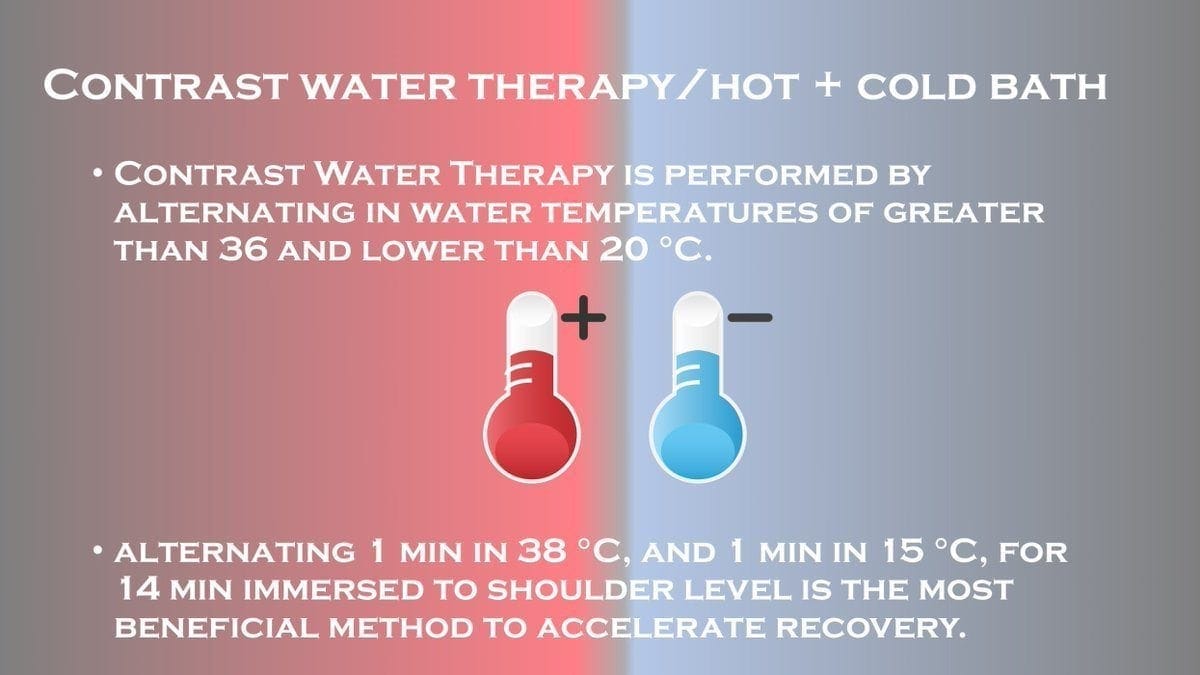 Contrast water therapy/hot + cold bath

• Contrast Water Therapy is performed by alternating in water temperatures of greater than 36 and lower than 20 °C.

+ −

• alternating 1 min in 38 °C, and 1 min in 15 °C, for 14 min immersed to shoulder level is the most beneficial method to accelerate recovery.